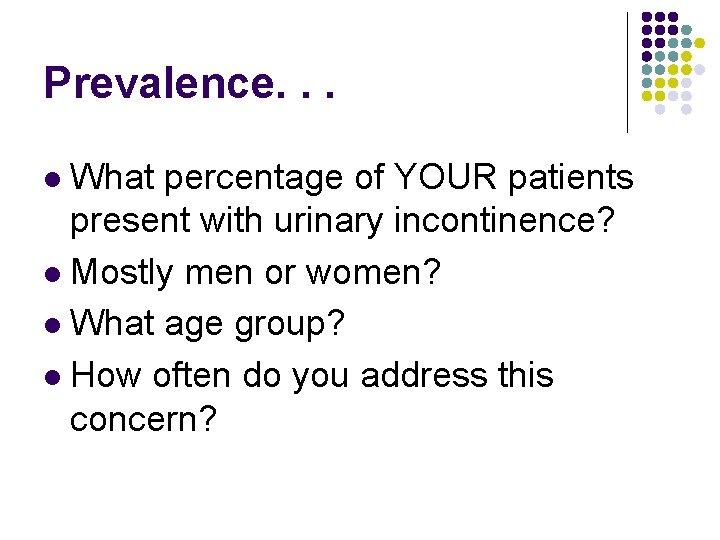 Prevalence. . .

- What percentage of YOUR patients present with urinary incontinence?
- Mostly men or women?
- What age group?
- How often do you address this concern?